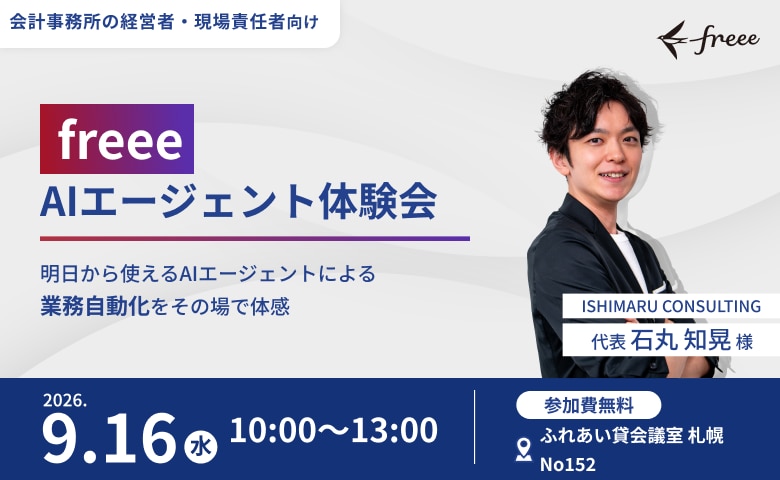 会計事務所の経営者・現場責任者向け

freee

freee
AIエージェント体験会

明日から使えるAIエージェントによる
業務自動化をその場で体感

ISHIMARU CONSULTING
代表 石丸 知晃 様

2026.
9.16 水 10:00〜13:00

参加費無料
ふれあい貸会議室 札幌
No152